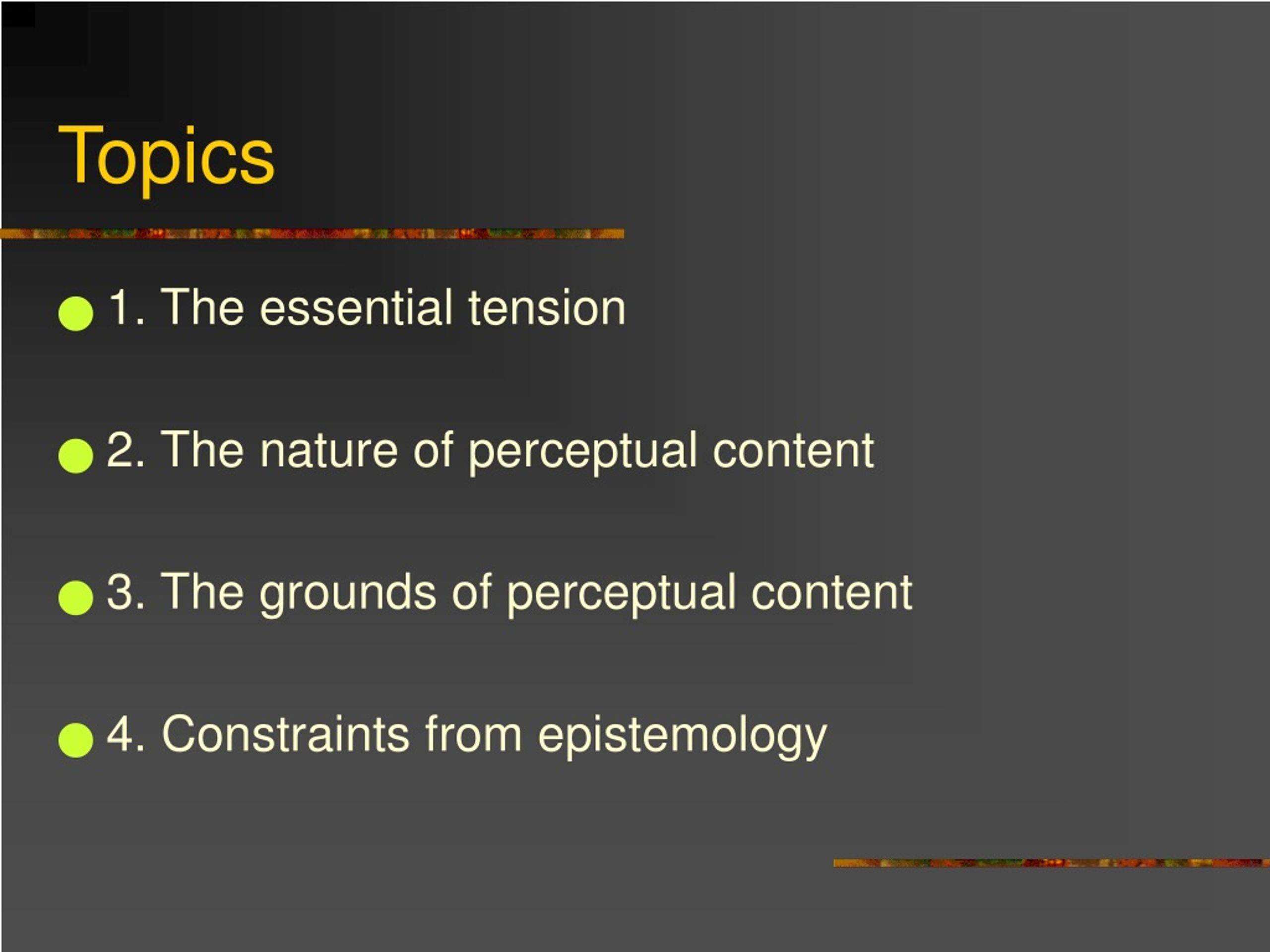 Topics

1. The essential tension

2. The nature of perceptual content

3. The grounds of perceptual content

4. Constraints from epistemology